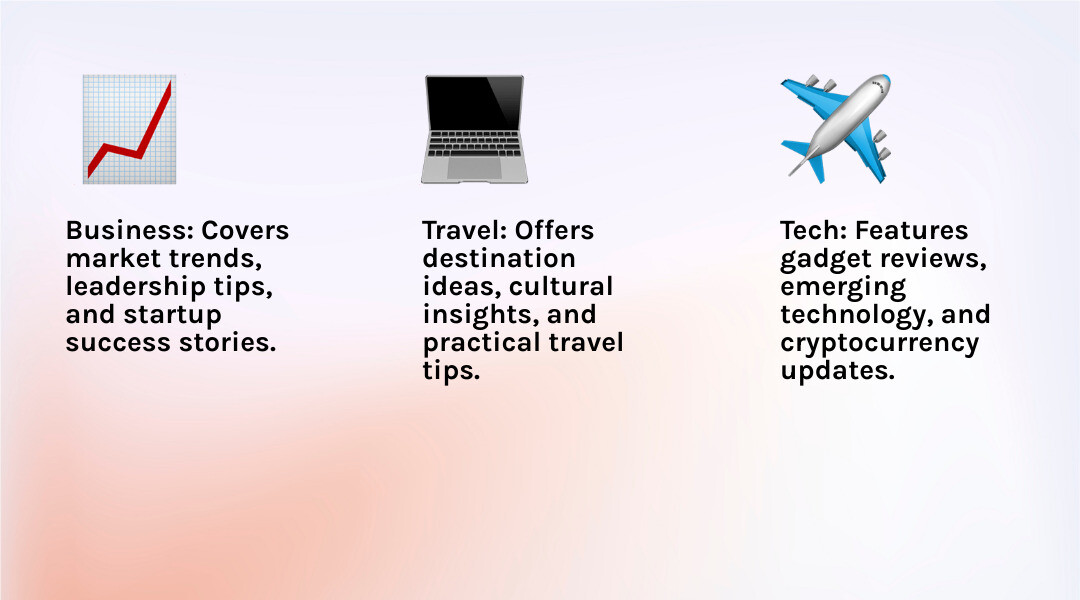 Business: Covers market trends, leadership tips, and startup success stories.

Travel: Offers destination ideas, cultural insights, and practical travel tips.

Tech: Features gadget reviews, emerging technology, and cryptocurrency updates.